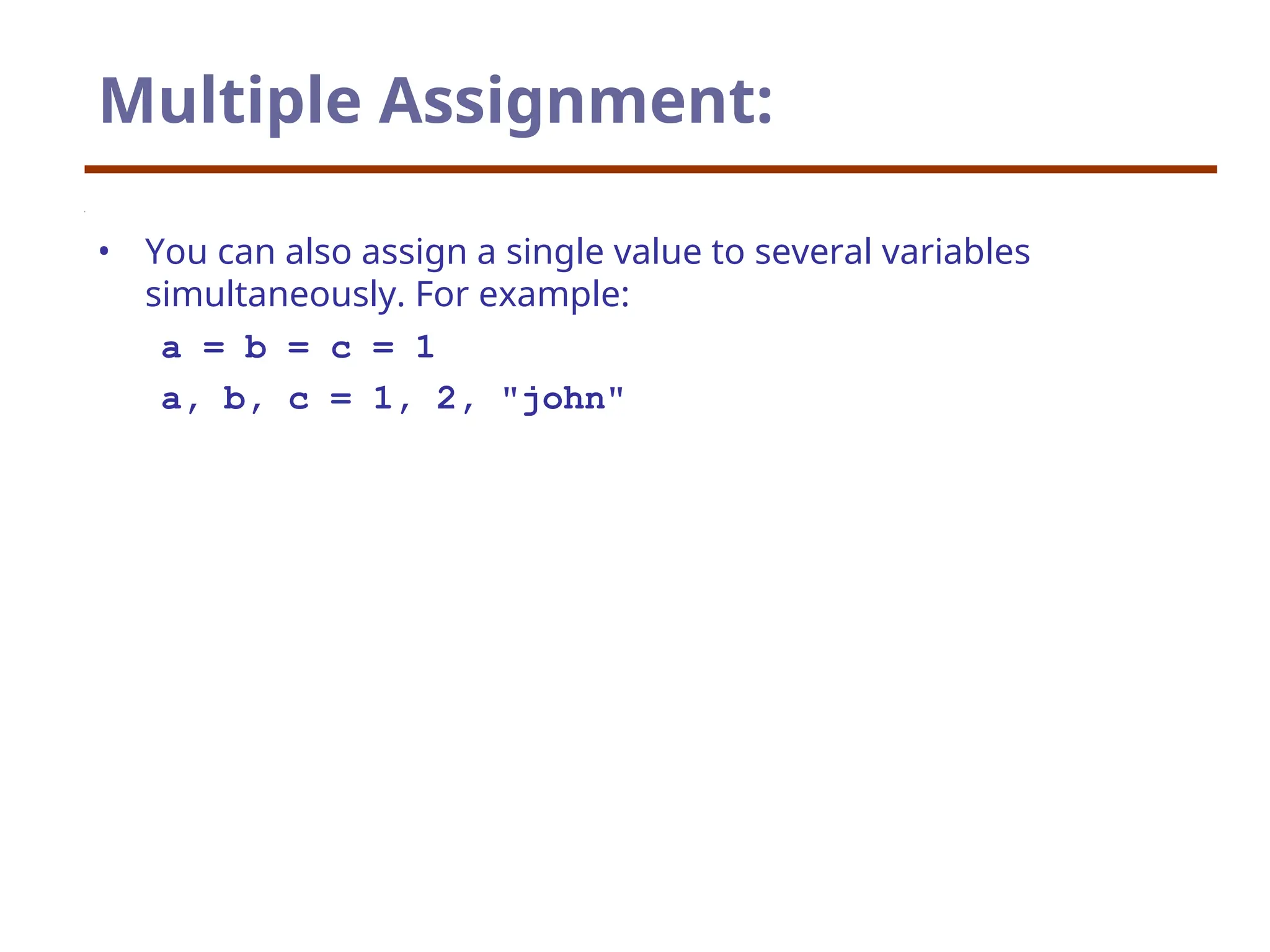 Multiple Assignment:

• You can also assign a single value to several variables simultaneously. For example:

a = b = c = 1

a, b, c = 1, 2, "john"